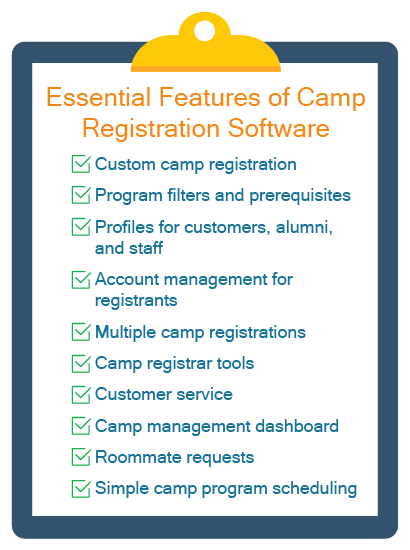 Essential Features of Camp Registration Software

Custom camp registration

Program filters and prerequisites

Profiles for customers, alumni, and staff

Account management for registrants

Multiple camp registrations

Camp registrar tools

Customer service

Camp management dashboard

Roommate requests

Simple camp program scheduling